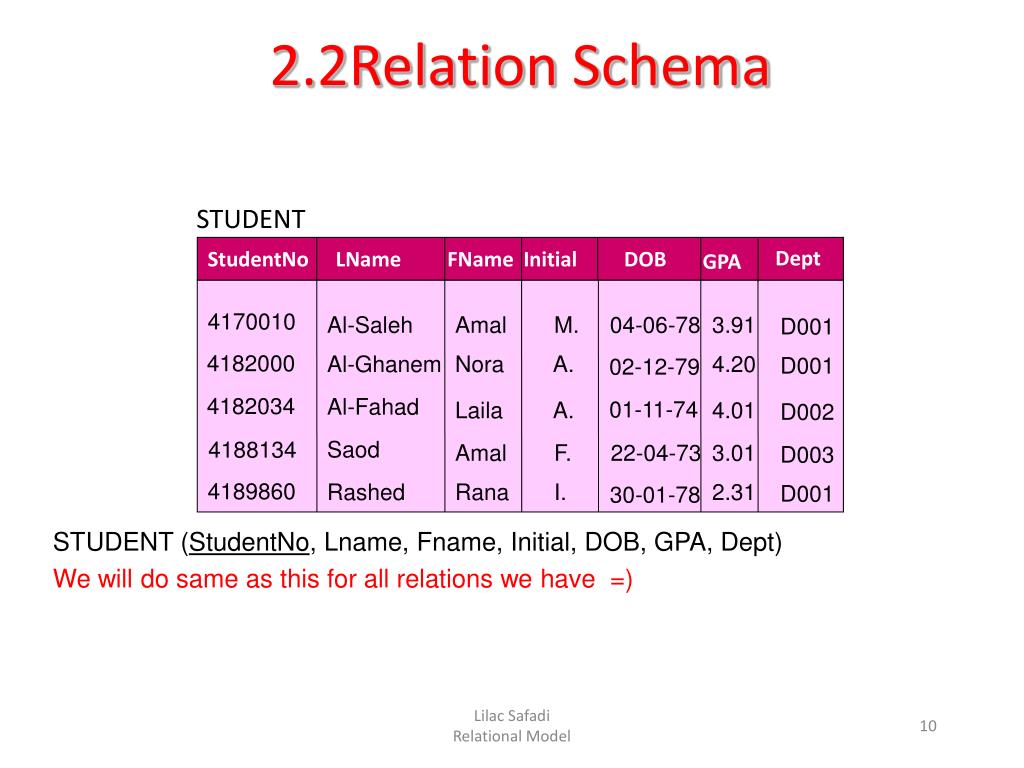 2.2Relation Schema

STUDENT

| StudentNo | LName | FName | Initial | DOB | GPA | Dept |
|---|---|---|---|---|---|---|
| 4170010 | Al-Saleh | Amal | M. | 04-06-78 | 3.91 | D001 |
| 4182000 | Al-Ghanem | Nora | A. | 02-12-79 | 4.20 | D001 |
| 4182034 | Al-Fahad | Laila | A. | 01-11-74 | 4.01 | D002 |
| 4188134 | Saod | Amal | F. | 22-04-73 | 3.01 | D003 |
| 4189860 | Rashed | Rana | I. | 30-01-78 | 2.31 | D001 |

STUDENT (StudentNo, Lname, Fname, Initial, DOB, GPA, Dept)
We will do same as this for all relations we have =)

Lilac Safadi
Relational Model

10